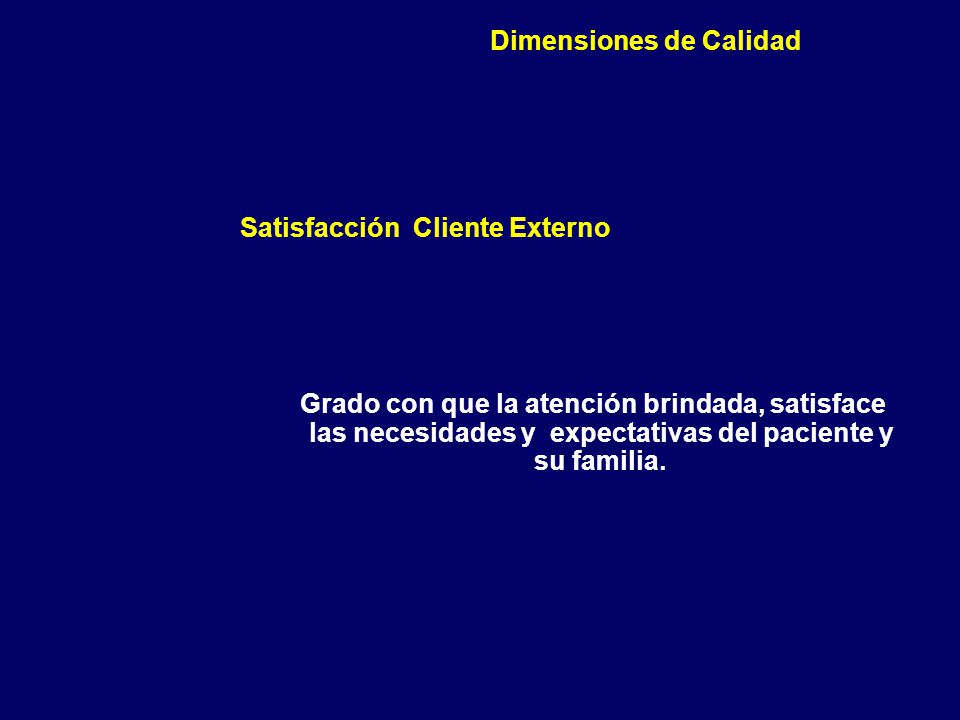 Dimensiones de Calidad

Satisfacción Cliente Externo

Grado con que la atención brindada, satisface las necesidades y expectativas del paciente y su familia.